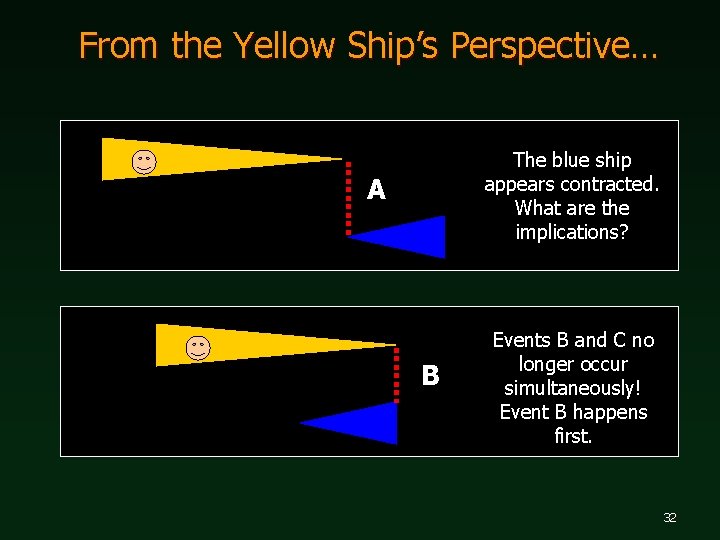 From the Yellow Ship's Perspective…

A

The blue ship appears contracted. What are the implications?

B

Events B and C no longer occur simultaneously! Event B happens first.

32